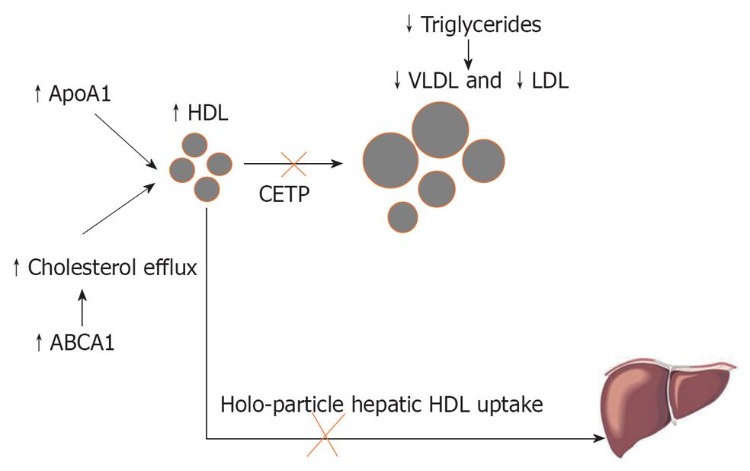 ↓ Triglycerides

↓ VLDL and ↓ LDL

↑ ApoA1

↑ HDL

CETP

↑ Cholesterol efflux

↑ ABCA1

Holo-particle hepatic HDL uptake